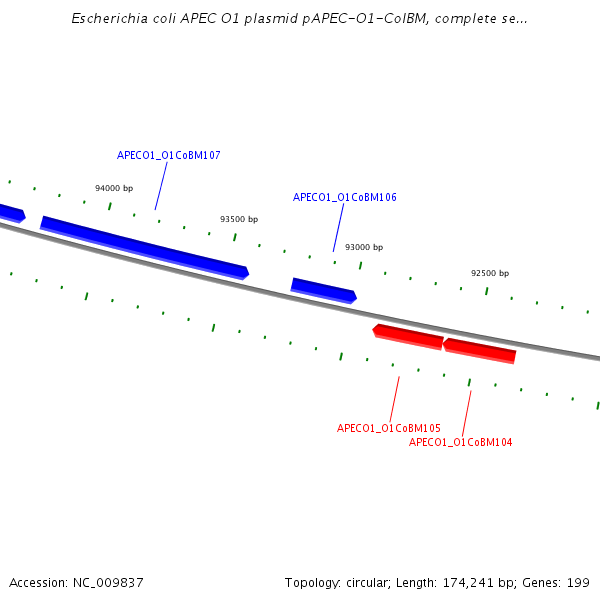 Escherichia coli APEC O1 plasmid pAPEC-O1-ColBM, complete se...

APECO1_O1CoBM107

94000 bp

APECO1_O1CoBM106

93500 bp

93000 bp

92500 bp

APECO1_O1CoBM105

APECO1_O1CoBM104

Accession: NC_009837

Topology: circular; Length: 174,241 bp; Genes: 199